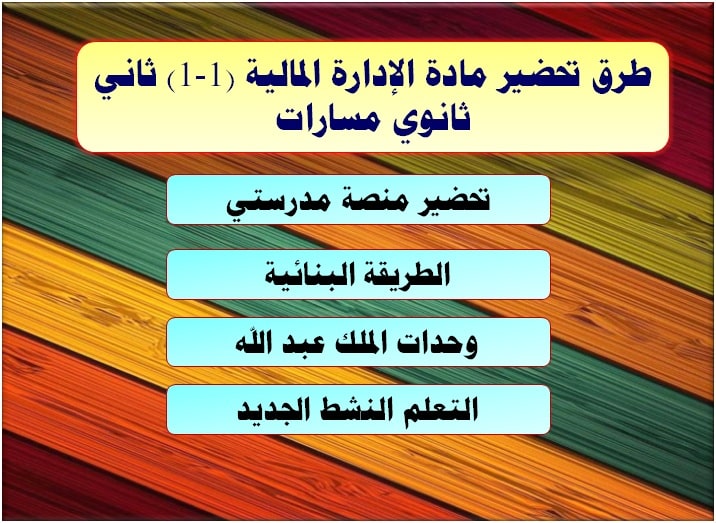 طرق تحضير مادة الإدارة المالية (1-1) ثاني ثانوي مسارات

تحضير منصة مدرستي

الطريقة البنائية

وحدات الملك عبد الله

التعلم النشط الجديد